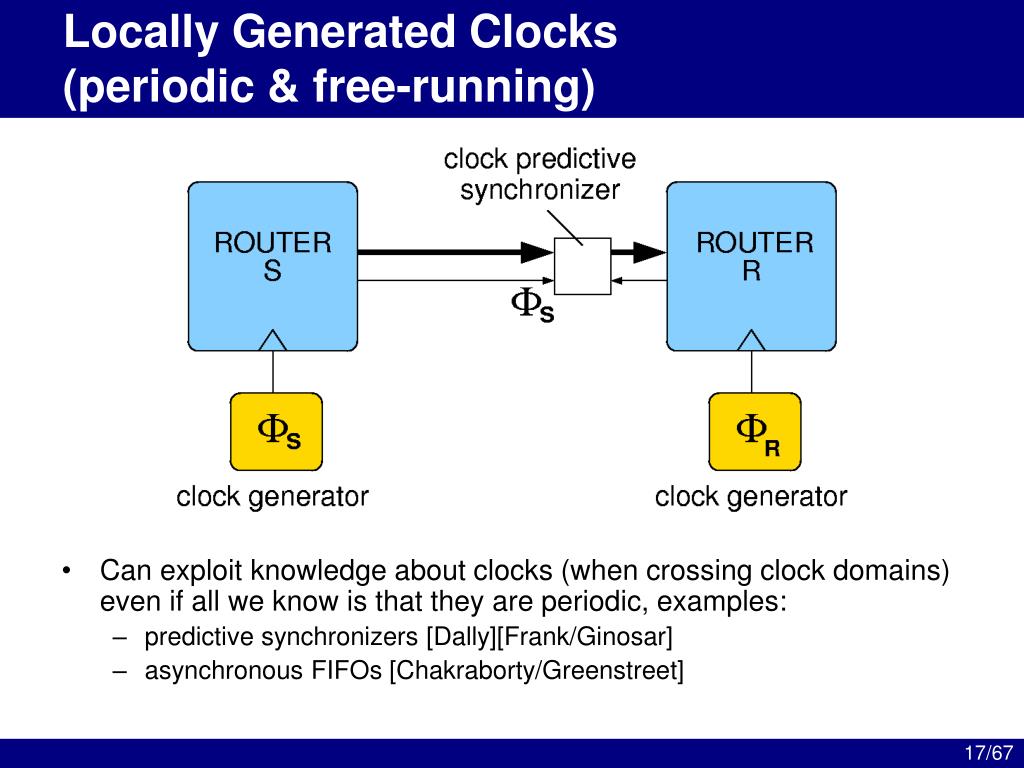 Locally Generated Clocks
(periodic & free-running)

clock predictive synchronizer

ROUTER S

ROUTER R

$\Phi_S$

$\Phi_S$

$\Phi_R$

clock generator

clock generator

• Can exploit knowledge about clocks (when crossing clock domains) even if all we know is that they are periodic, examples:
– predictive synchronizers [Dally][Frank/Ginosar]
– asynchronous FIFOs [Chakraborty/Greenstreet]

17/67